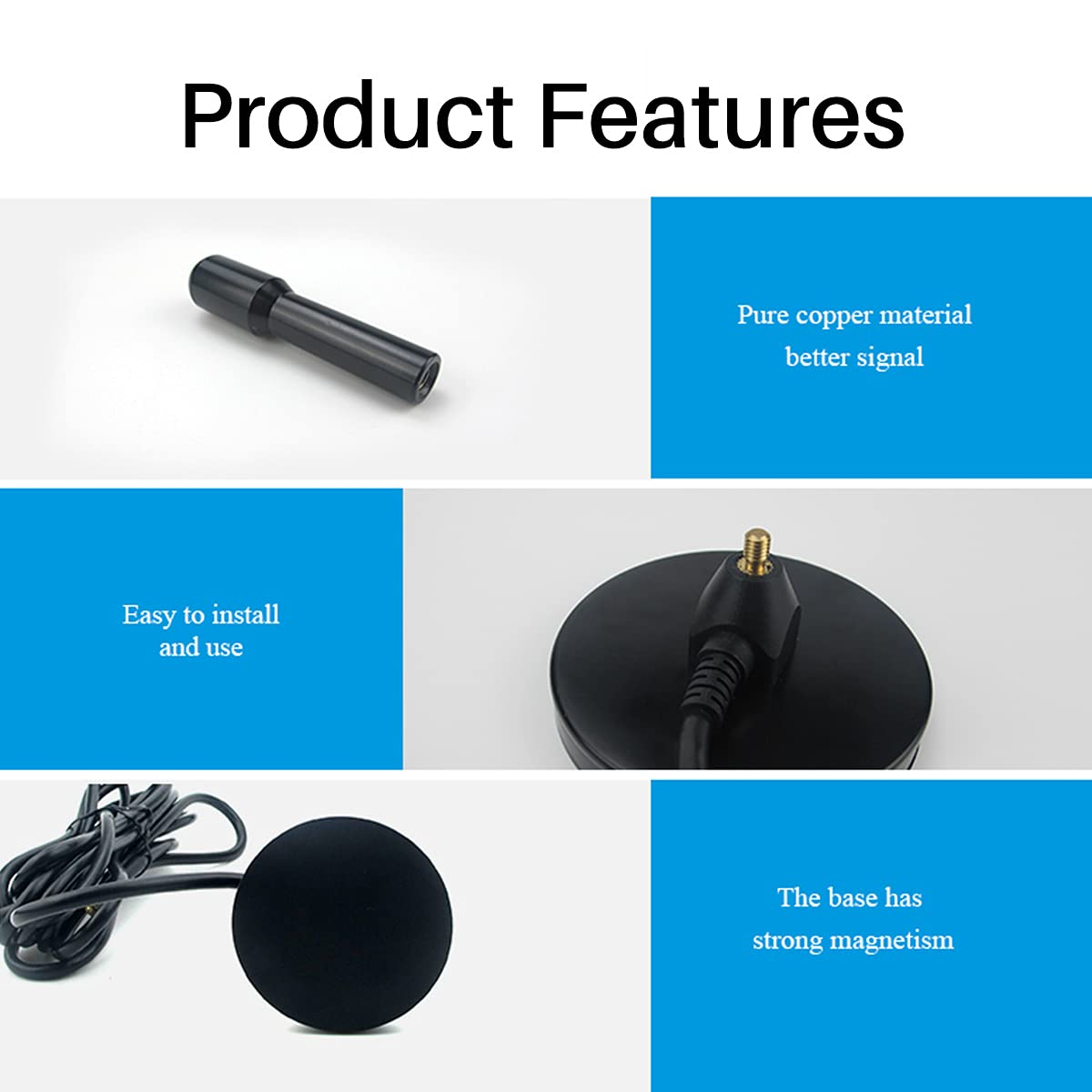 Product Features

Pure copper material
better signal

Easy to install
and use

The base has
strong magnetism